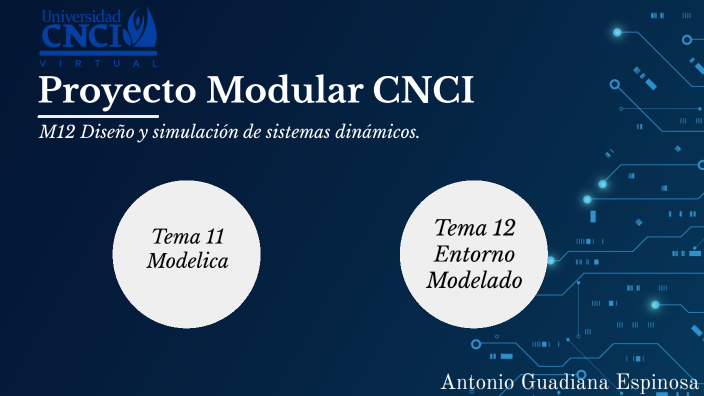 Universidad CNCI VIRTUAL

Proyecto Modular CNCI

M12 Diseño y simulación de sistemas dinámicos.

Tema 11 Modelica

Tema 12 Entorno Modelado

Antonio Guadiana Espinosa